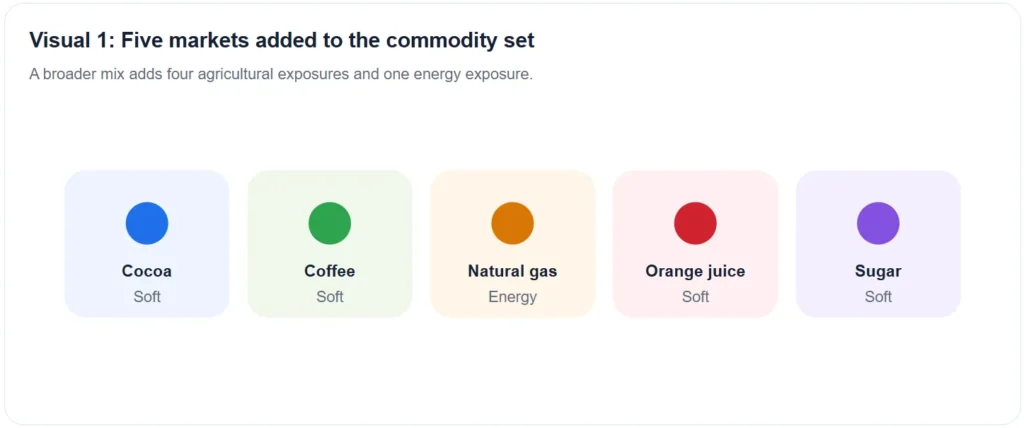 Visual 1: Five markets added to the commodity set

A broader mix adds four agricultural exposures and one energy exposure.

Cocoa
Soft

Coffee
Soft

Natural gas
Energy

Orange juice
Soft

Sugar
Soft